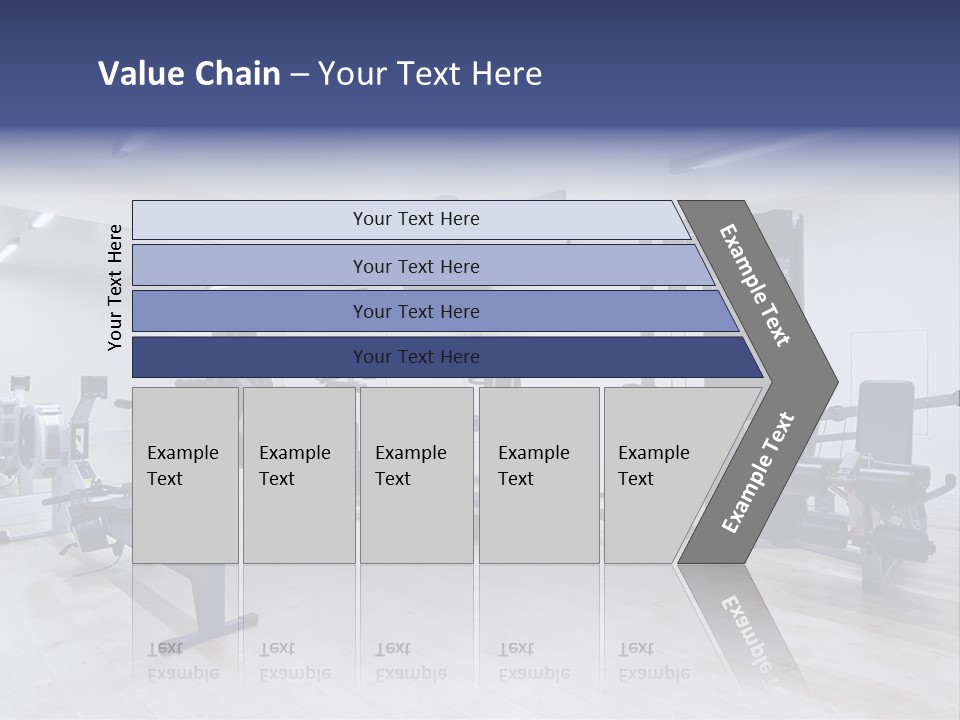 Value Chain – Your Text Here

Your Text Here

Your Text Here

Your Text Here

Your Text Here

Your Text Here

Example Text

Example Text

Example Text

Example Text

Example Text

Example Text

Example Text